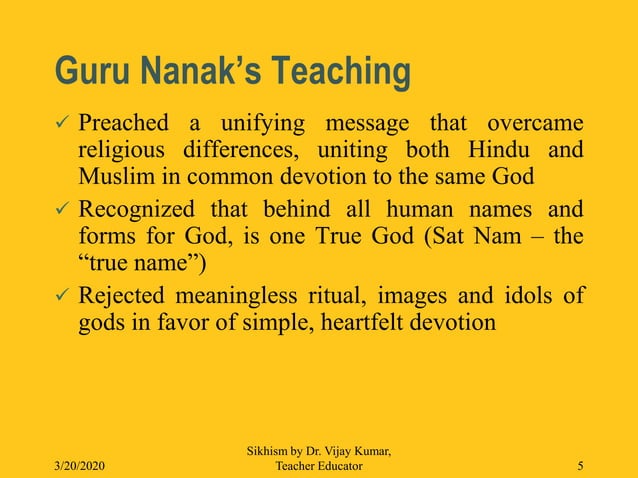 Guru Nanak's Teaching

✓ Preached a unifying message that overcame religious differences, uniting both Hindu and Muslim in common devotion to the same God

✓ Recognized that behind all human names and forms for God, is one True God (Sat Nam – the "true name")

✓ Rejected meaningless ritual, images and idols of gods in favor of simple, heartfelt devotion

3/20/2020

Sikhism by Dr. Vijay Kumar, Teacher Educator

5